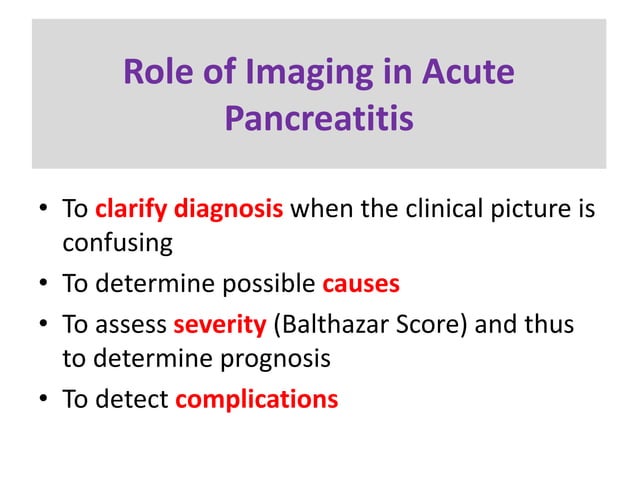 Role of Imaging in Acute Pancreatitis

• To clarify diagnosis when the clinical picture is confusing
• To determine possible causes
• To assess severity (Balthazar Score) and thus to determine prognosis
• To detect complications